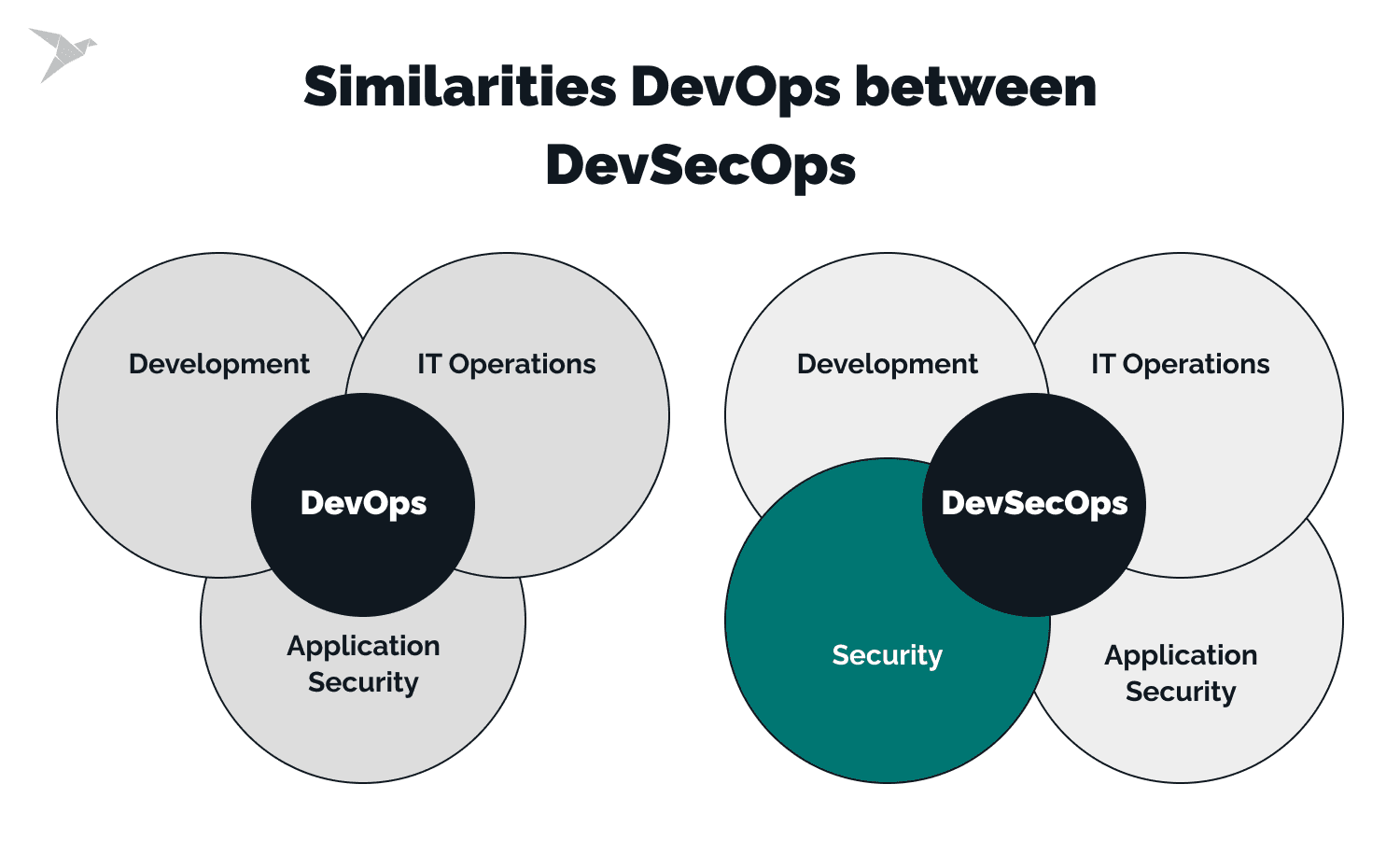 Similarities DevOps between DevSecOps

Development

IT Operations

DevOps

Application Security

Development

IT Operations

DevSecOps

Security

Application Security